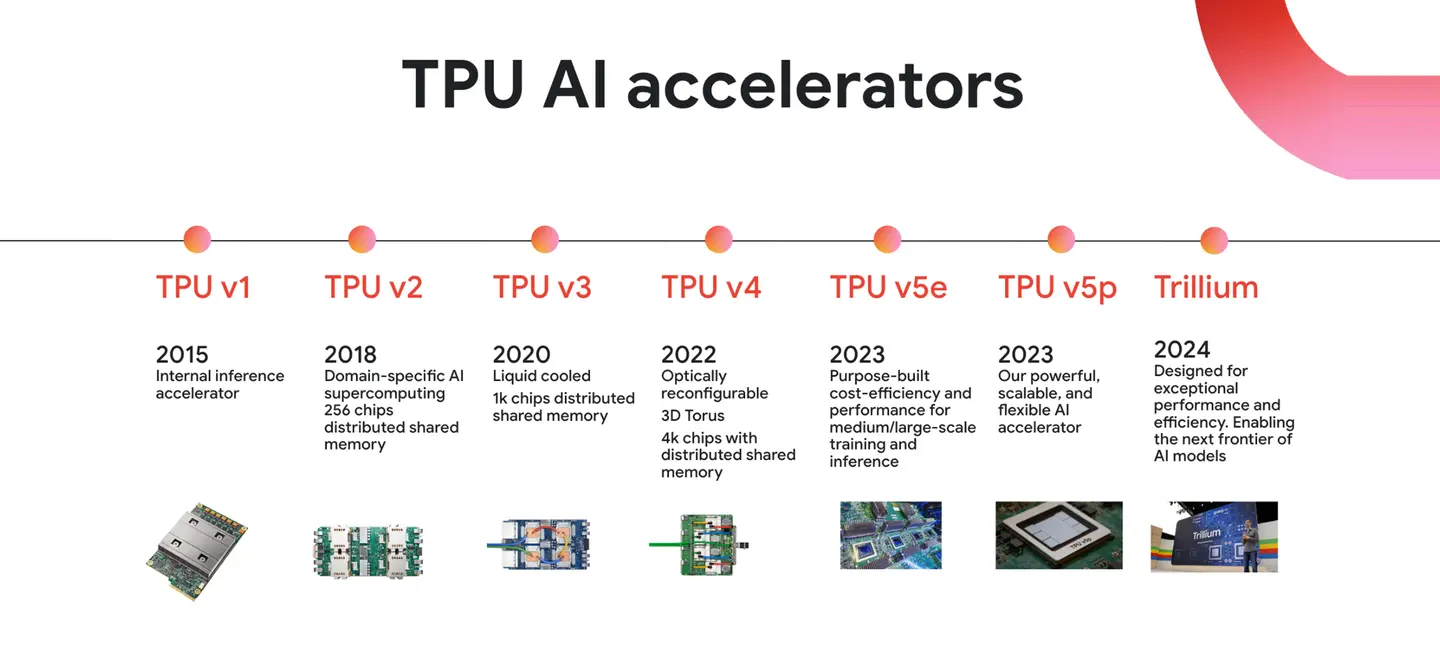 TPU AI accelerators

TPU v1

2015
Internal inference accelerator

TPU v2

2018
Domain-specific AI supercomputing
256 chips distributed shared memory

TPU v3

2020
Liquid cooled
1k chips distributed shared memory

TPU v4

2022
Optically reconfigurable
3D Torus
4k chips with distributed shared memory

TPU v5e

2023
Purpose-built cost-efficiency and performance for medium/large-scale training and inference

TPU v5p

2023
Our powerful, scalable, and flexible AI accelerator

Trillium

2024
Designed for exceptional performance and efficiency. Enabling the next frontier of AI models